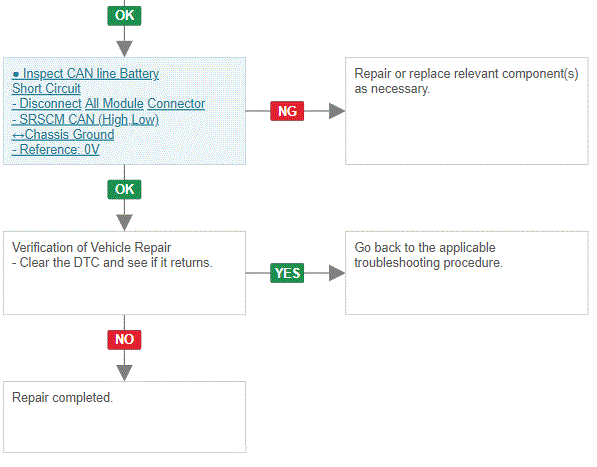 OK

● Inspect CAN line Battery Short Circuit
- Disconnect All Module Connector
- SRSCM CAN (High,Low) ↔Chassis Ground
- Reference: 0V

NG

Repair or replace relevant component(s) as necessary.

OK

Verification of Vehicle Repair
- Clear the DTC and see if it returns.

YES

Go back to the applicable troubleshooting procedure.

NO

Repair completed.